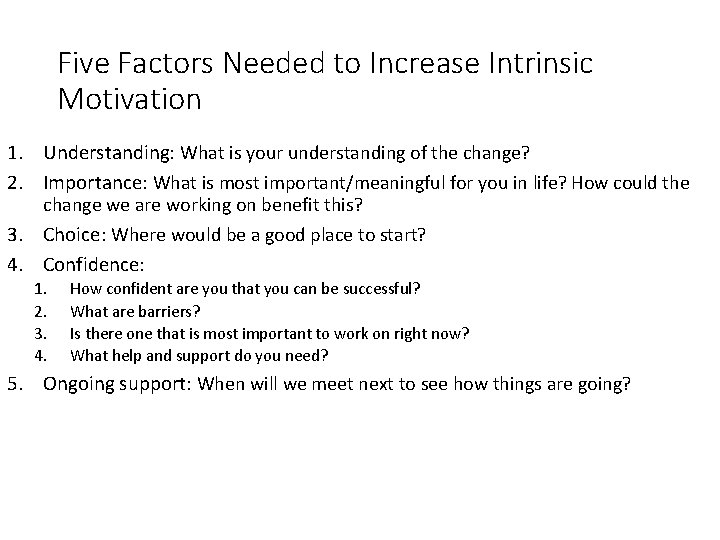 Five Factors Needed to Increase Intrinsic Motivation

1. Understanding: What is your understanding of the change?
2. Importance: What is most important/meaningful for you in life? How could the change we are working on benefit this?
3. Choice: Where would be a good place to start?
4. Confidence:
   1. How confident are you that you can be successful?
   2. What are barriers?
   3. Is there one that is most important to work on right now?
   4. What help and support do you need?
5. Ongoing support: When will we meet next to see how things are going?